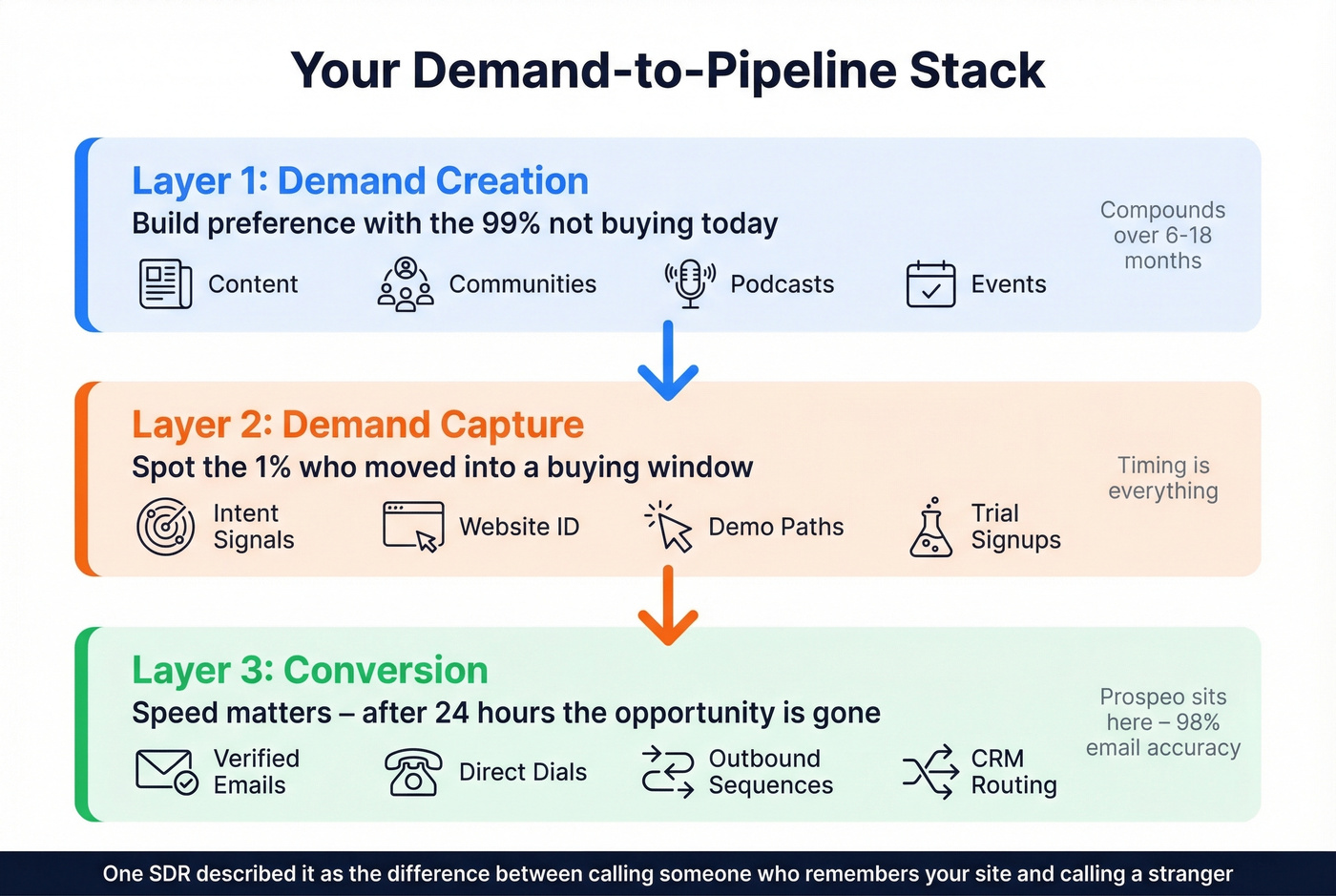 Your Demand-to-Pipeline Stack

Layer 1: Demand Creation
Build preference with the 99% not buying today

Content

Communities

Podcasts

Events

Compounds over 6-18 months

Layer 2: Demand Capture
Spot the 1% who moved into a buying window

Intent Signals

Website ID

Demo Paths

Trial Signups

Timing is everything

Layer 3: Conversion
Speed matters – after 24 hours the opportunity is gone

Verified Emails

Direct Dials

Outbound Sequences

CRM Routing

Prospeo sits here – 98% email accuracy

One SDR described it as the difference between calling someone who remembers your site and calling a stranger